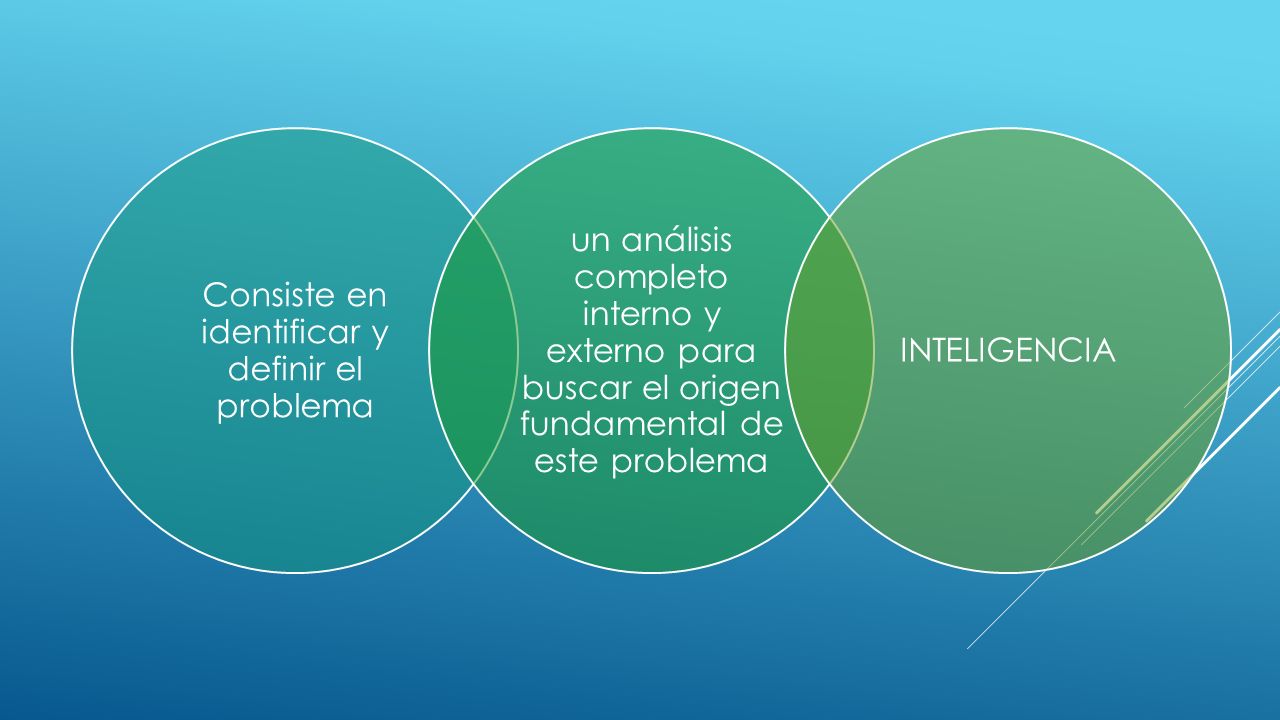 Consiste en identificar y definir el problema

un análisis completo interno y externo para buscar el origen fundamental de este problema

INTELIGENCIA